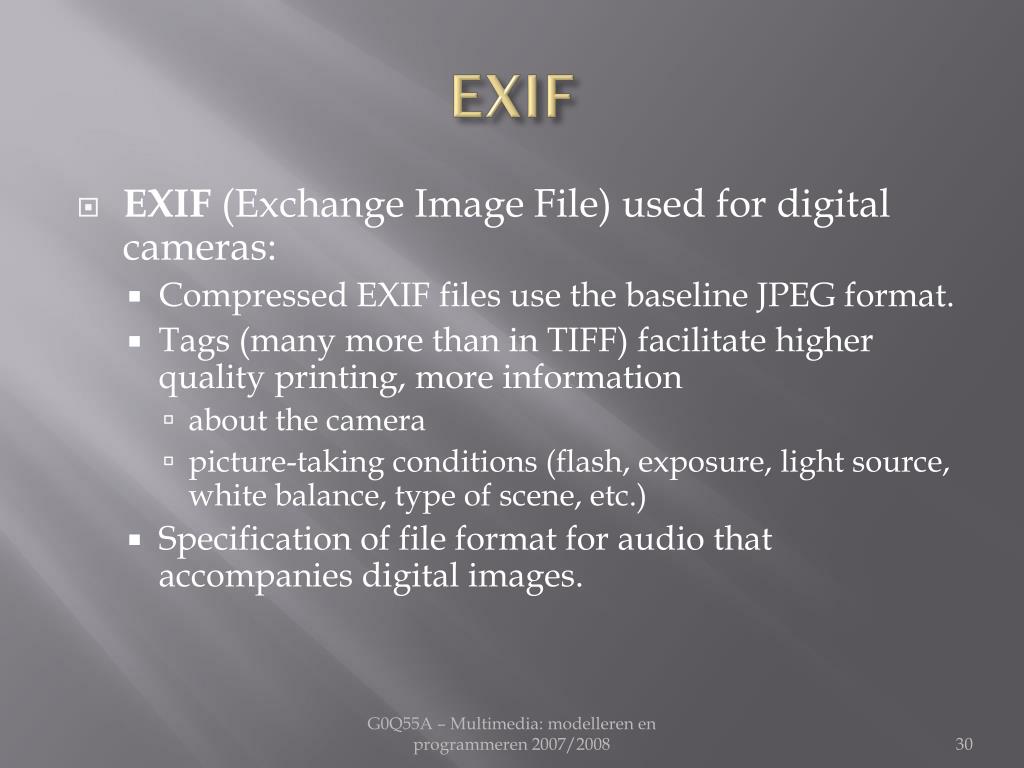 EXIF

EXIF (Exchange Image File) used for digital cameras:

Compressed EXIF files use the baseline JPEG format.

Tags (many more than in TIFF) facilitate higher quality printing, more information

about the camera

picture-taking conditions (flash, exposure, light source, white balance, type of scene, etc.)

Specification of file format for audio that accompanies digital images.

G0Q55A – Multimedia: modelleren en programmeren 2007/2008

30